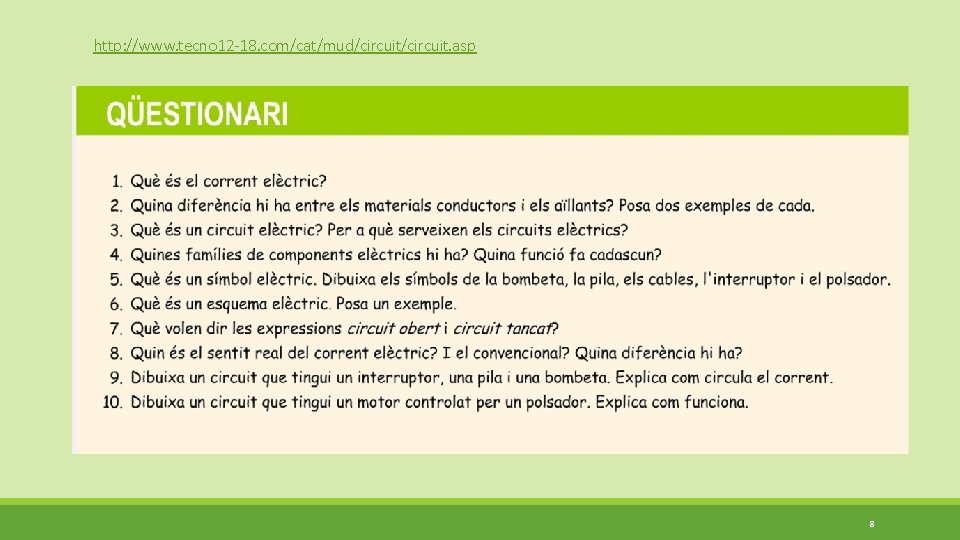 http://www.tecno12-18.com/cat/mud/circuit/circuit.asp

QÜESTIONARI

1. Què és el corrent elèctric?
2. Quina diferència hi ha entre els materials conductors i els aïllants? Posa dos exemples de cada.
3. Què és un circuit elèctric? Per a què serveixen els circuits elèctrics?
4. Quines famílies de components elèctrics hi ha? Quina funció fa cadascun?
5. Què és un símbol elèctric. Dibuixa els símbols de la bombeta, la pila, els cables, l'interruptor i el polsador.
6. Què és un esquema elèctric. Posa un exemple.
7. Què volen dir les expressions circuit obert i circuit tancat?
8. Quin és el sentit real del corrent elèctric? I el convencional? Quina diferència hi ha?
9. Dibuixa un circuit que tingui un interruptor, una pila i una bombeta. Explica com circula el corrent.
10. Dibuixa un circuit que tingui un motor controlat per un polsador. Explica com funciona.

8